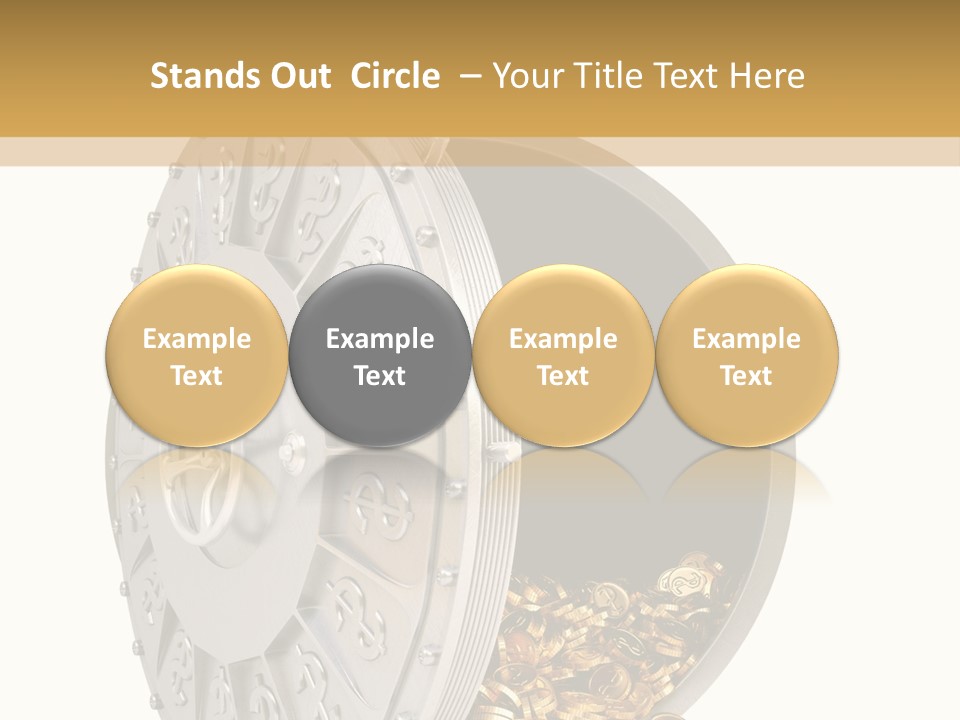 Stands Out Circle – Your Title Text Here

Example Text

Example Text

Example Text

Example Text